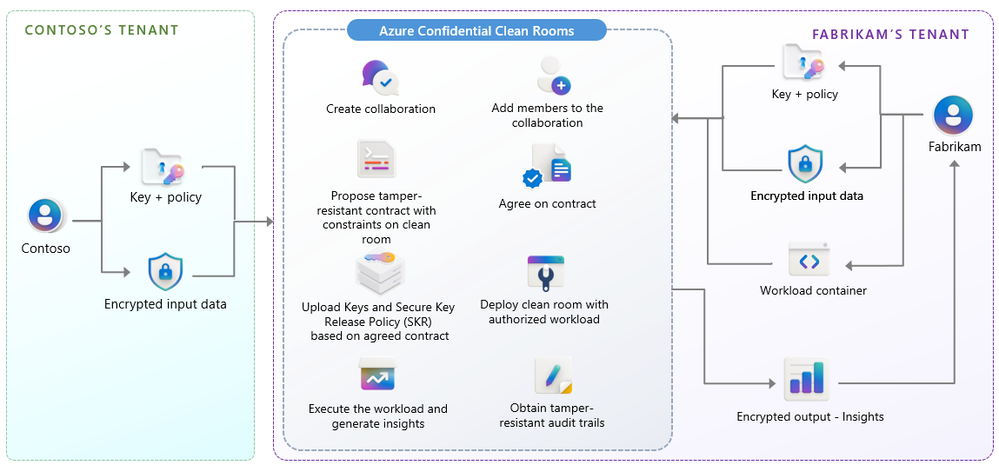 CONTOSO'S TENANT

Contoso

Key + policy

Encrypted input data

Azure Confidential Clean Rooms

Create collaboration

Add members to the collaboration

Propose tamper-resistant contract with constraints on clean room

Agree on contract

Upload Keys and Secure Key Release Policy (SKR) based on agreed contract

Deploy clean room with authorized workload

Execute the workload and generate insights

Obtain tamper-resistant audit trails

FABRIKAM'S TENANT

Key + policy

Fabrikam

Encrypted input data

Workload container

Encrypted output - Insights